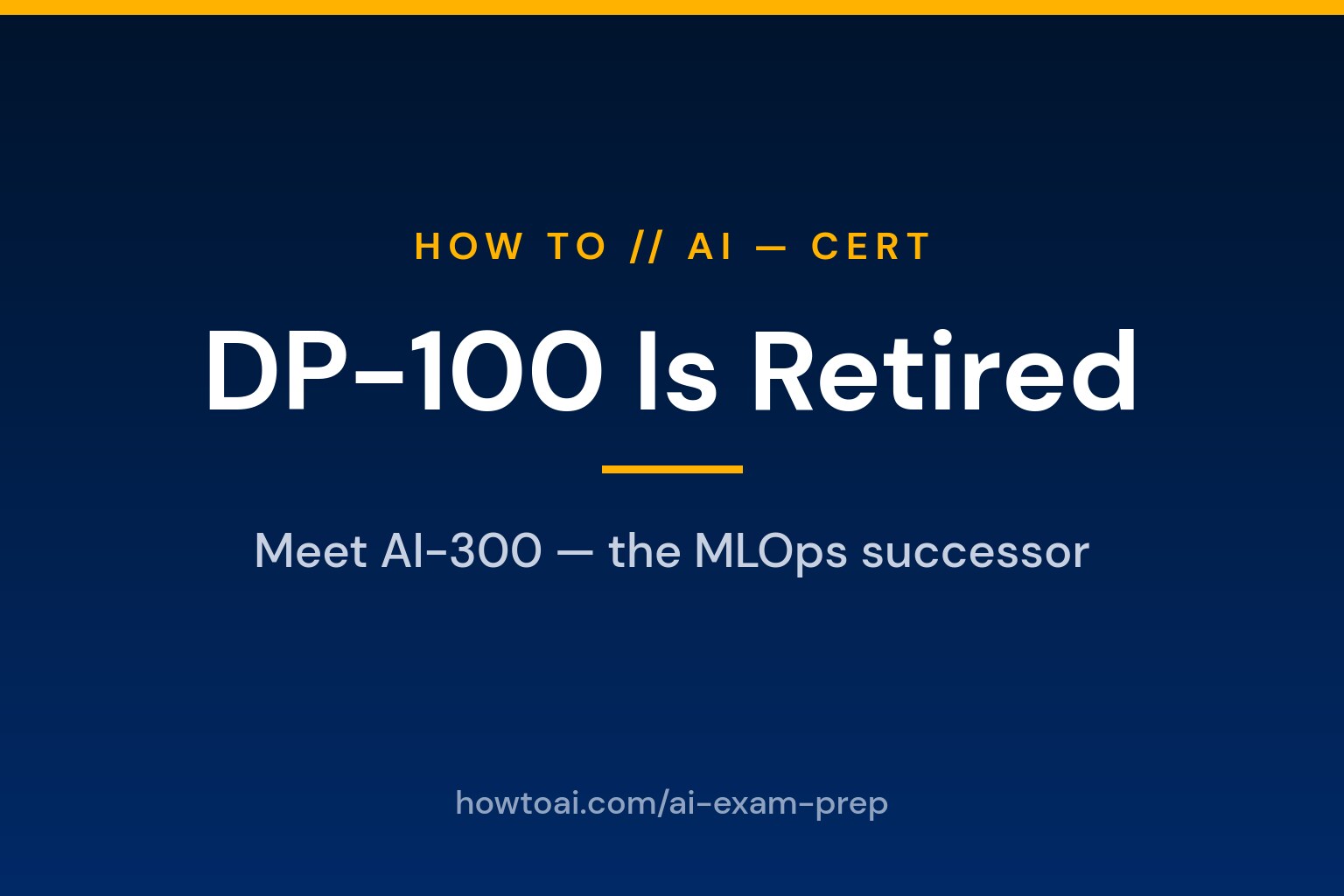 HOW TO // AI — CERT

DP-100 Is Retired

Meet AI-300 — the MLOps successor

howtoai.com/ai-exam-prep